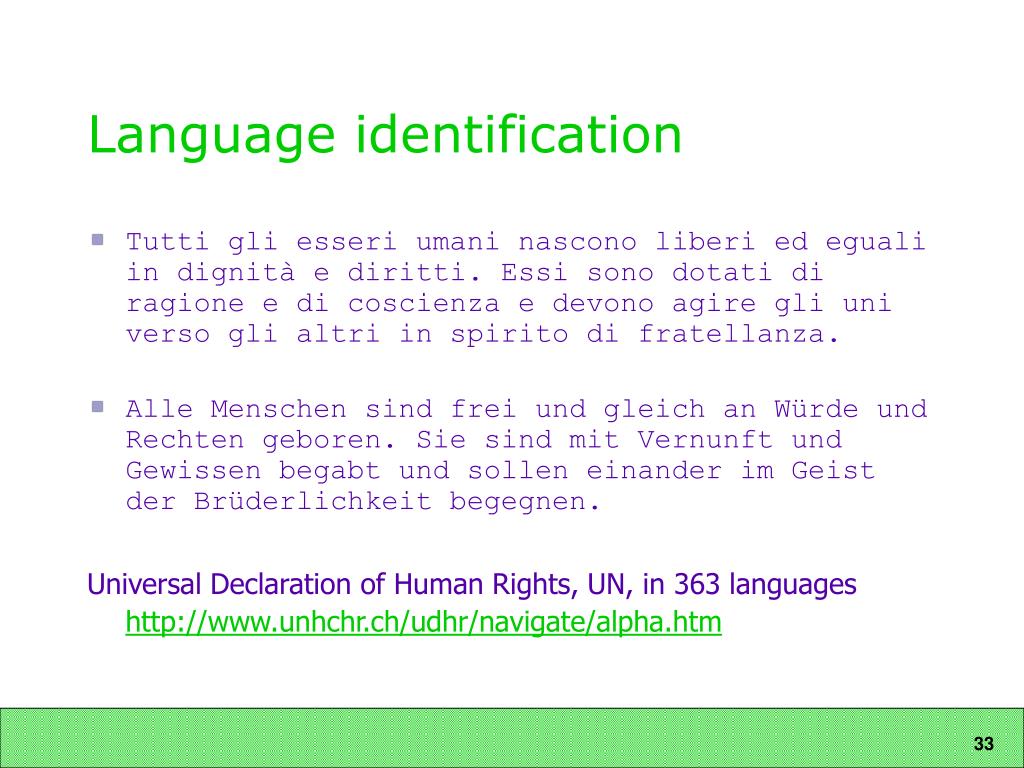 Language identification

Tutti gli esseri umani nascono liberi ed eguali in dignità e diritti. Essi sono dotati di ragione e di coscienza e devono agire gli uni verso gli altri in spirito di fratellanza.

Alle Menschen sind frei und gleich an Würde und Rechten geboren. Sie sind mit Vernunft und Gewissen begabt und sollen einander im Geist der Brüderlichkeit begegnen.

Universal Declaration of Human Rights, UN, in 363 languages http://www.unhchr.ch/udhr/navigate/alpha.htm

33